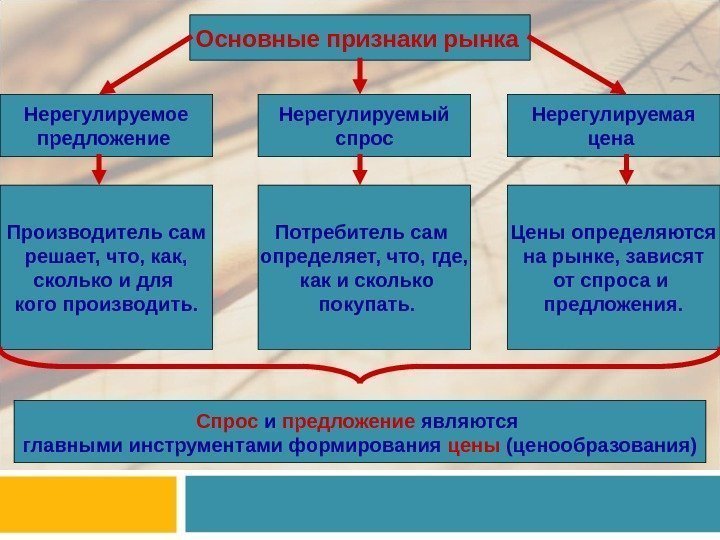 Основные признаки рынка

Нерегулируемое предложение

Нерегулируемый спрос

Нерегулируемая цена

Производитель сам решает, что, как, сколько и для кого производить.

Потребитель сам определяет, что, где, как и сколько покупать.

Цены определяются на рынке, зависят от спроса и предложения.

Спрос и предложение являются главными инструментами формирования цены (ценообразования)